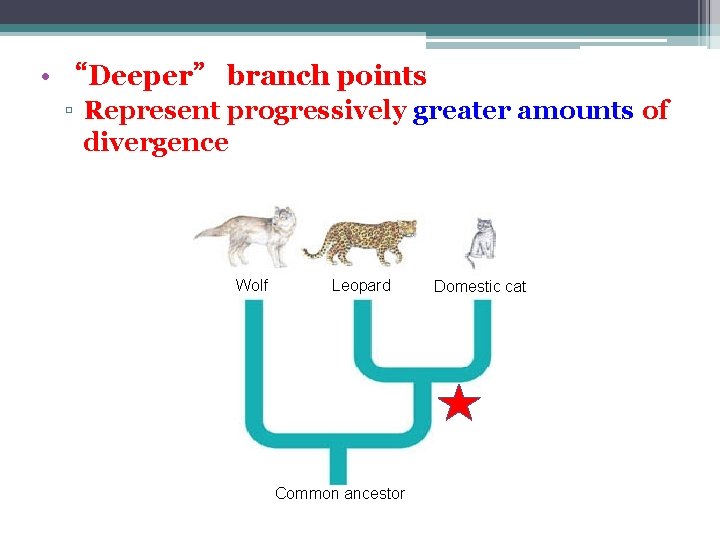 • “Deeper” branch points
▫ Represent progressively greater amounts of divergence

Wolf
Leopard
Domestic cat
Common ancestor